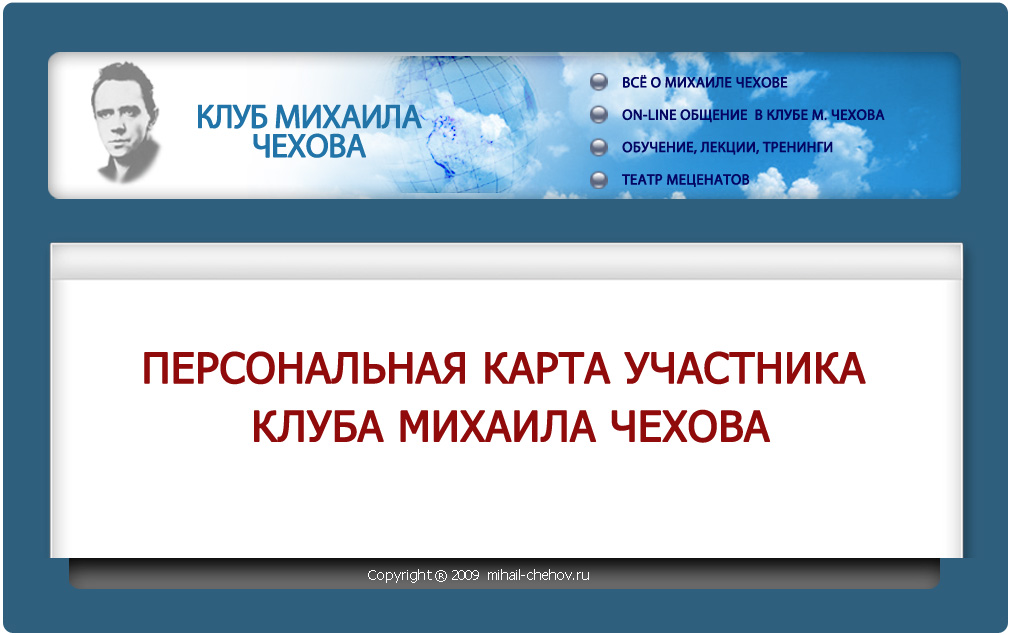 КЛУБ МИХАИЛА ЧЕХОВА

ВСЁ О МИХАИЛЕ ЧЕХОВЕ
ON-LINE ОБЩЕНИЕ В КЛУБЕ М. ЧЕХОВА
ОБУЧЕНИЕ, ЛЕКЦИИ, ТРЕНИНГИ
ТЕАТР МЕЦЕНАТОВ

ПЕРСОНАЛЬНАЯ КАРТА УЧАСТНИКА КЛУБА МИХАИЛА ЧЕХОВА

Copyright © 2009 mihail-chehov.ru